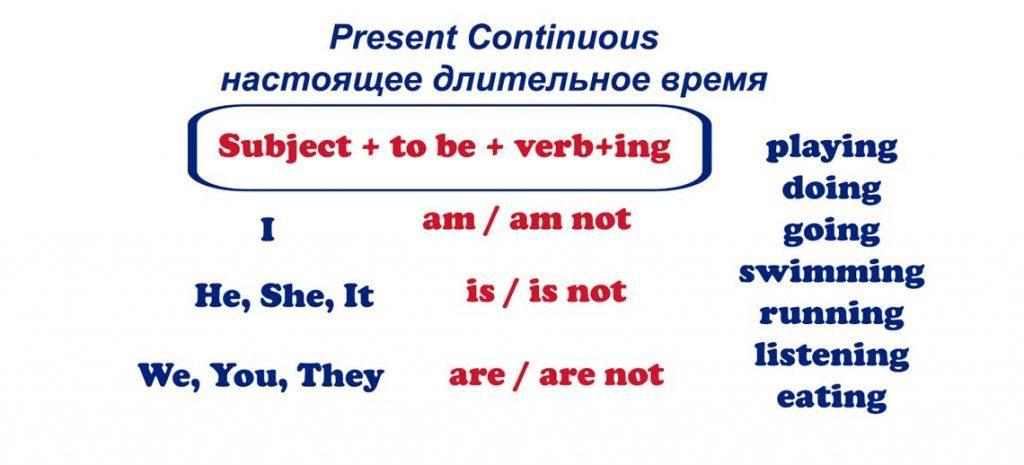 Present Continuous
настоящее длительное время

Subject + to be + verb+ing

I am / am not

He, She, It is / is not

We, You, They are / are not

playing
doing
going
swimming
running
listening
eating